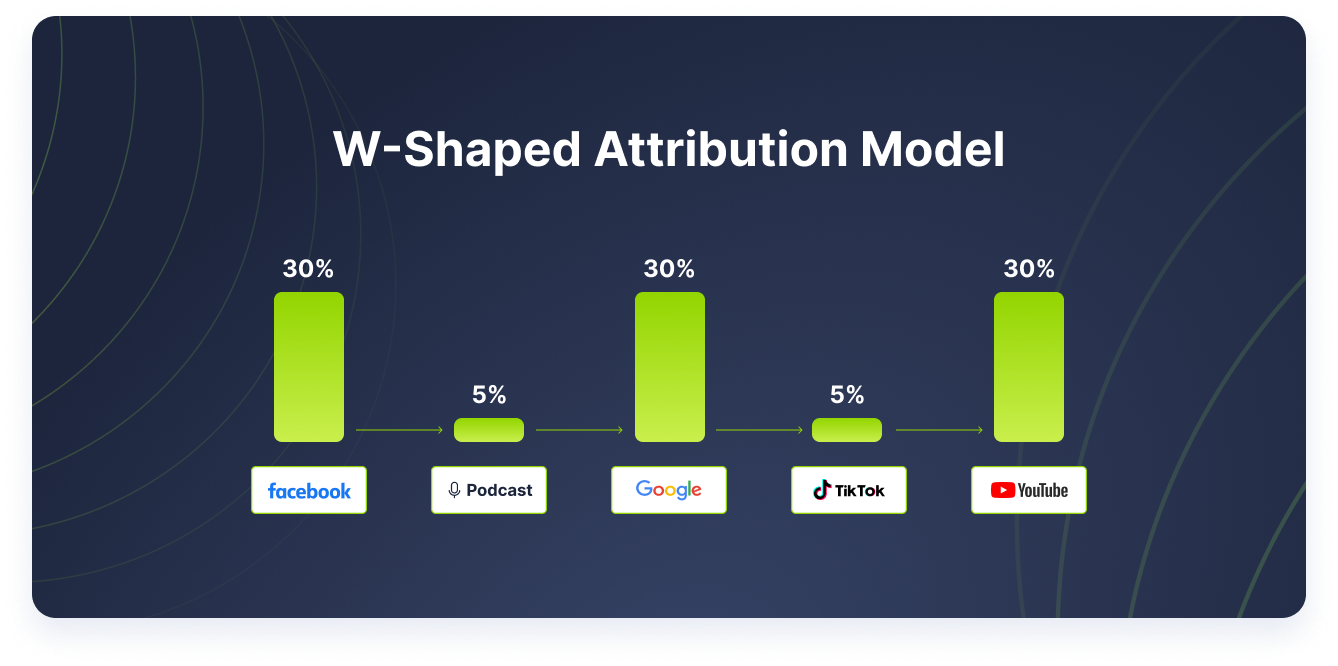 W-Shaped Attribution Model

30%

5%

30%

5%

30%

facebook

Podcast

Google

TikTok

YouTube